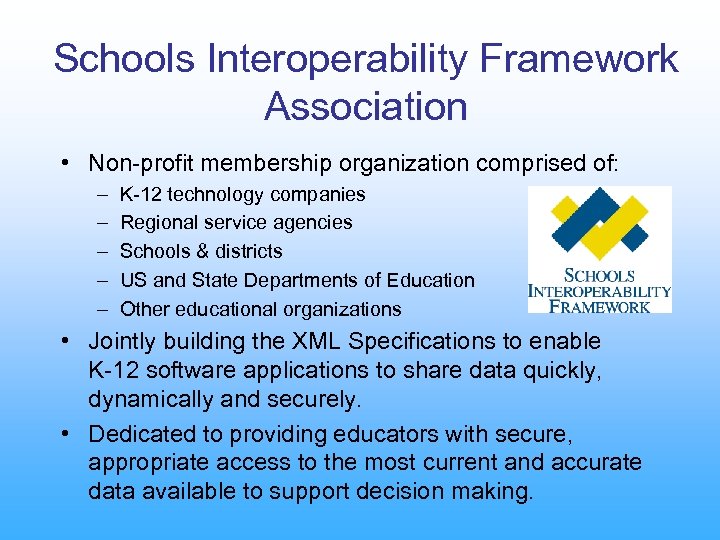 Schools Interoperability Framework Association

• Non-profit membership organization comprised of:
– K-12 technology companies
– Regional service agencies
– Schools & districts
– US and State Departments of Education
– Other educational organizations

SCHOOLS INTEROPERABILITY FRAMEWORK

• Jointly building the XML Specifications to enable K-12 software applications to share data quickly, dynamically and securely.

• Dedicated to providing educators with secure, appropriate access to the most current and accurate data available to support decision making.